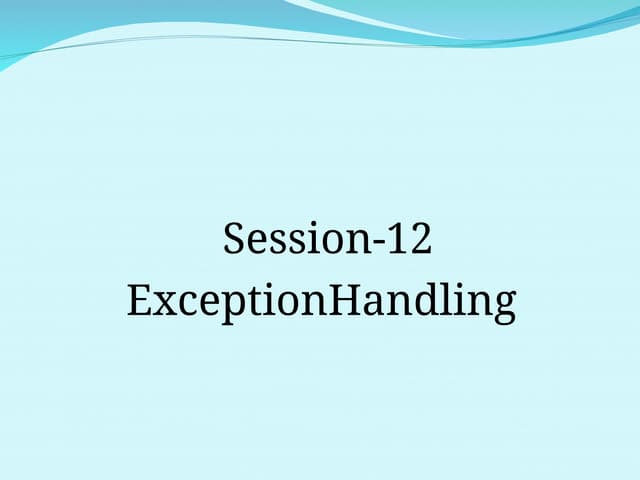 Session-12
ExceptionHandling